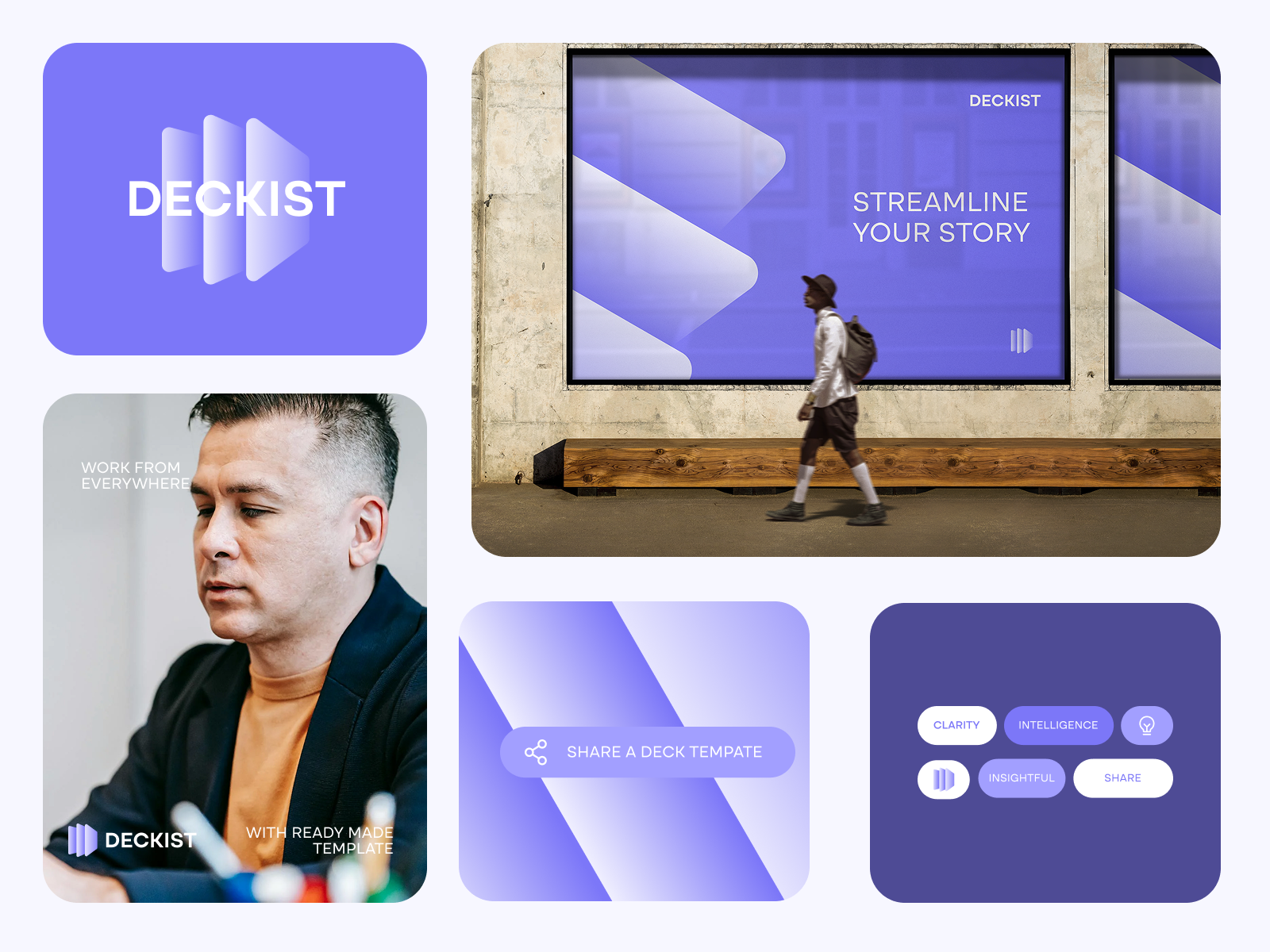 DECKIST

DECKIST

STREAMLINE YOUR STORY

WORK FROM EVERYWHERE

DECKIST

WITH READY MADE TEMPLATE

SHARE A DECK TEMPATE

CLARITY

INTELLIGENCE

INSIGHTFUL

SHARE